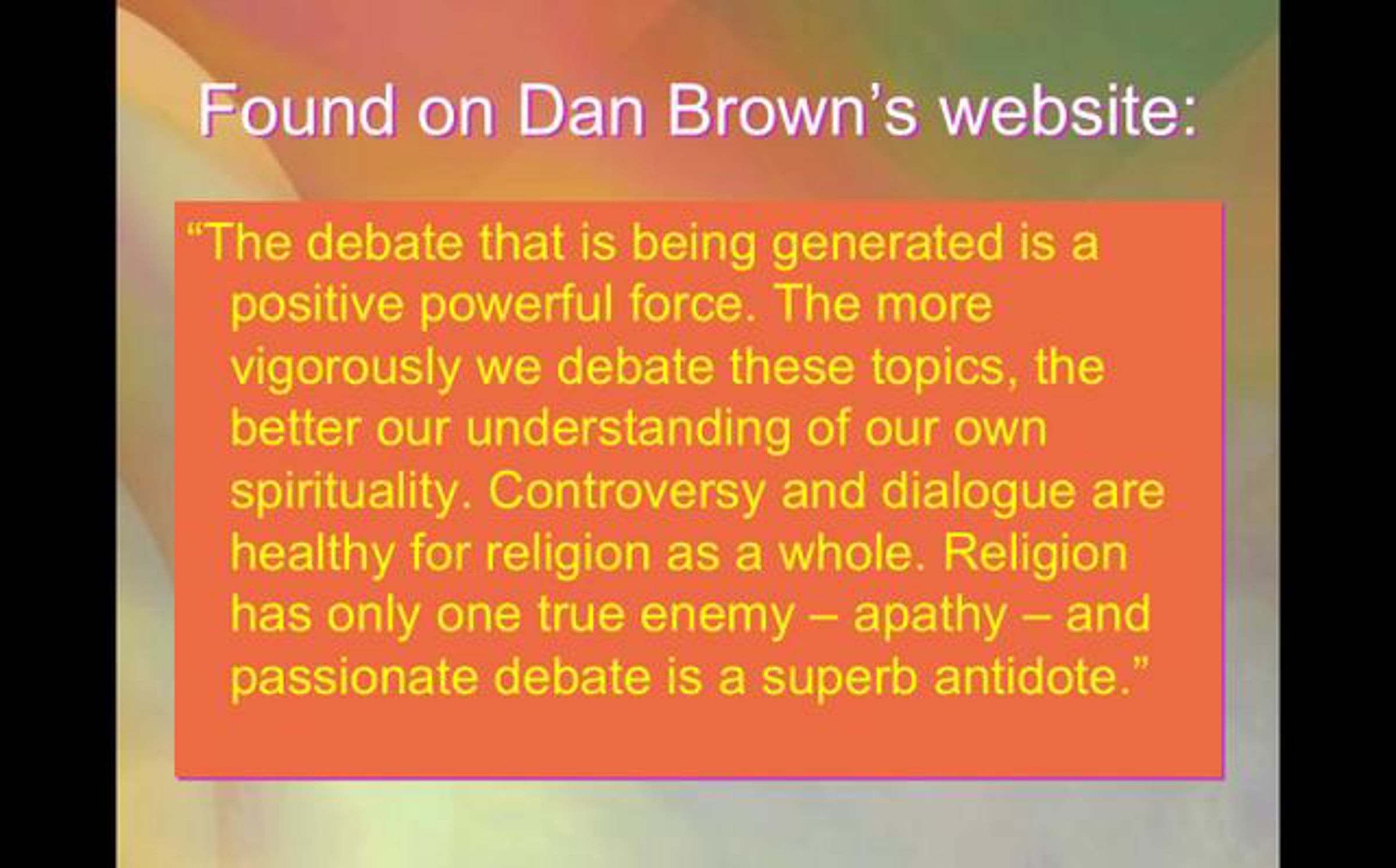 Found on Dan Brown’s website:

“The debate that is being generated is a positive powerful force. The more vigorously we debate these topics, the better our understanding of our own spirituality. Controversy and dialogue are healthy for religion as a whole. Religion has only one true enemy – apathy – and passionate debate is a superb antidote.”